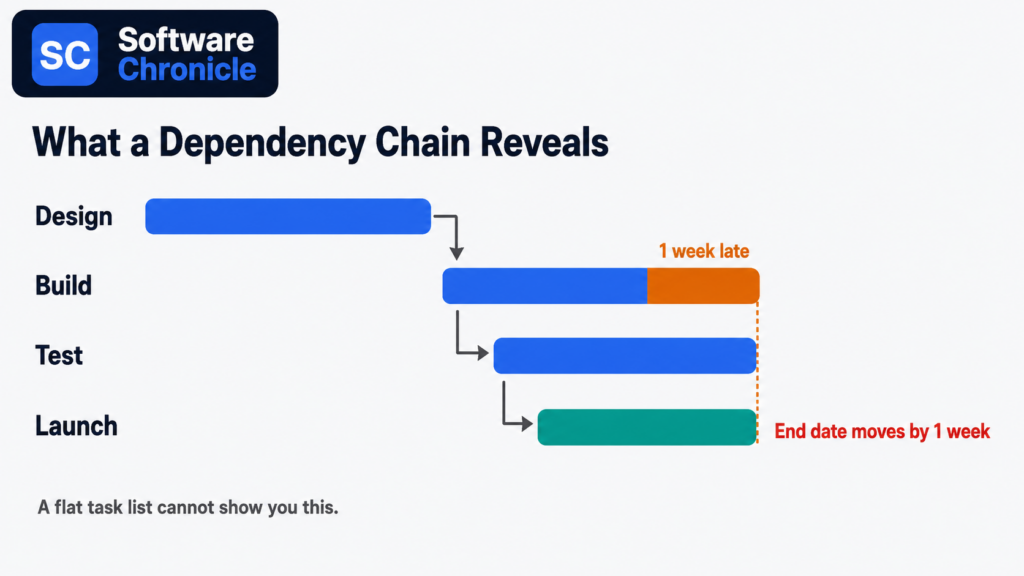 SC Software Chronicle

What a Dependency Chain Reveals

Design

1 week late

Build

Test

Launch

End date moves by 1 week

A flat task list cannot show you this.